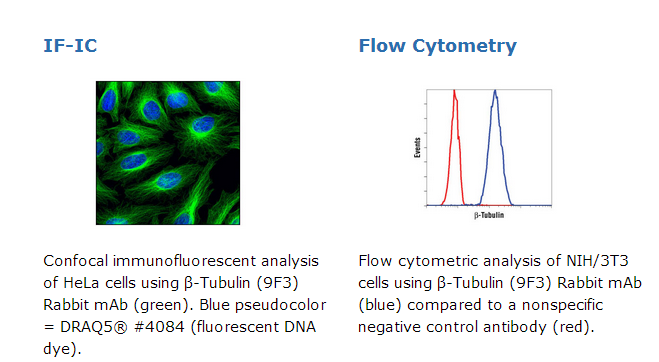 IF-IC

Confocal immunofluorescent analysis of HeLa cells using β-Tubulin (9F3) Rabbit mAb (green). Blue pseudocolor = DRAQ5® #4084 (fluorescent DNA dye).

Flow Cytometry

Events

β-Tubulin

Flow cytometric analysis of NIH/3T3 cells using β-Tubulin (9F3) Rabbit mAb (blue) compared to a nonspecific negative control antibody (red).